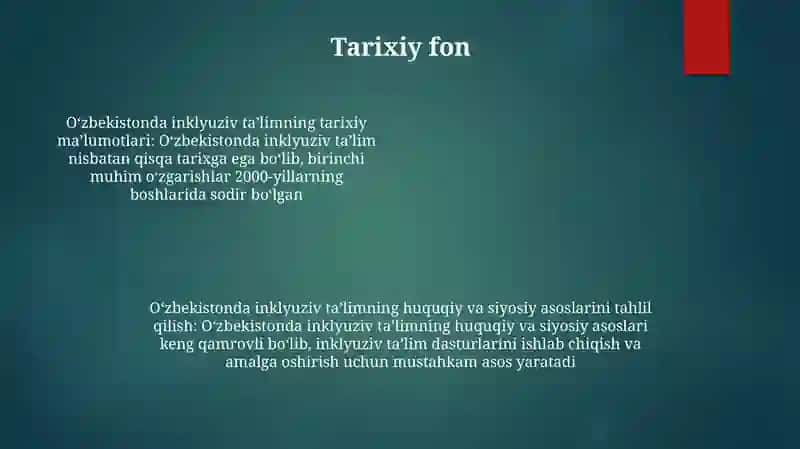 Tarixiy fon

O‘zbekistonda inklyuziv ta’limning tarixiy ma’lumotlari: O‘zbekistonda inklyuziv ta’lim nisbatan qisqa tarixga ega bo‘lib, birinchi muhim o‘zgarishlar 2000-yillarning boshlarida sodir bo‘lgan

O‘zbekistonda inklyuziv ta’limning huquqiy va siyosiy asoslarini tahlil qilish: O‘zbekistonda inklyuziv ta’limning huquqiy va siyosiy asoslari keng qamrovli bo‘lib, inklyuziv ta’lim dasturlarini ishlab chiqish va amalga oshirish uchun mustahkam asos yaratadi